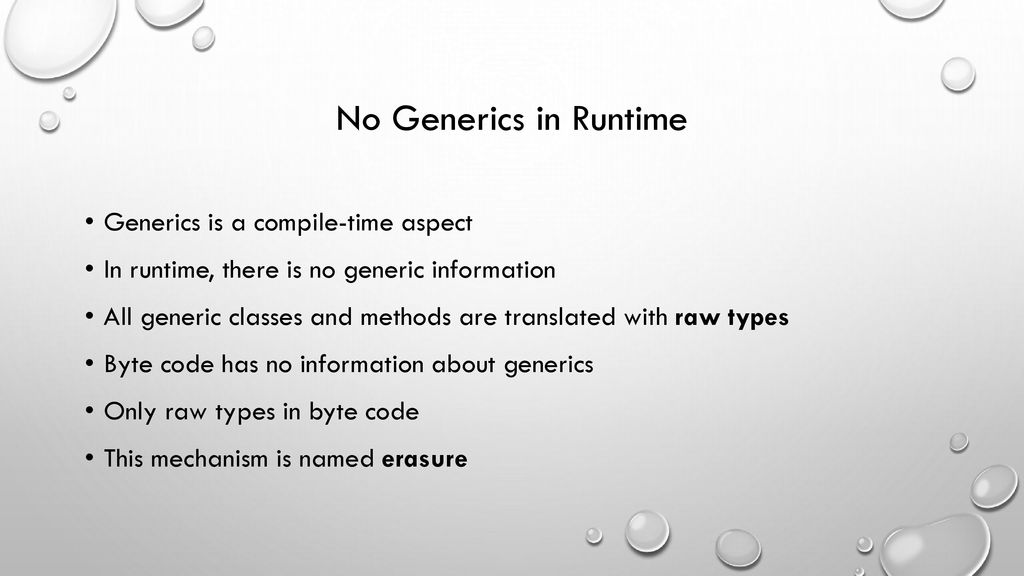 No Generics in Runtime

• Generics is a compile-time aspect
• In runtime, there is no generic information
• All generic classes and methods are translated with raw types
• Byte code has no information about generics
• Only raw types in byte code
• This mechanism is named erasure